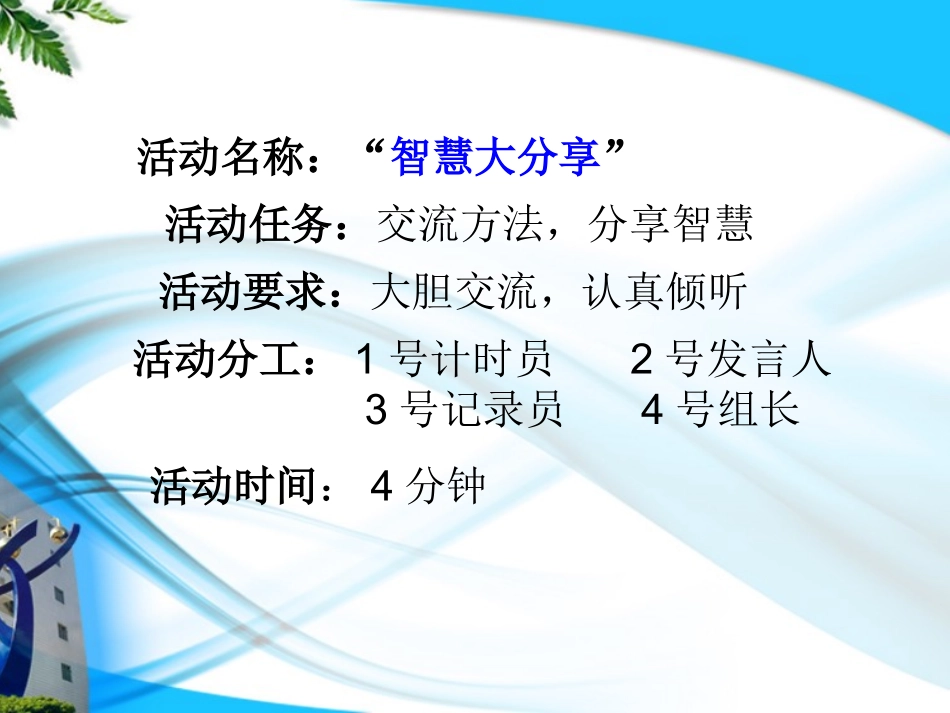 活动名称：“智慧大分享”

活动任务：交流方法，分享智慧

活动要求：大胆交流，认真倾听

活动分工：1 号计时员　　2 号发言人
3 号记录员　　4 号组长

活动时间：4 分钟